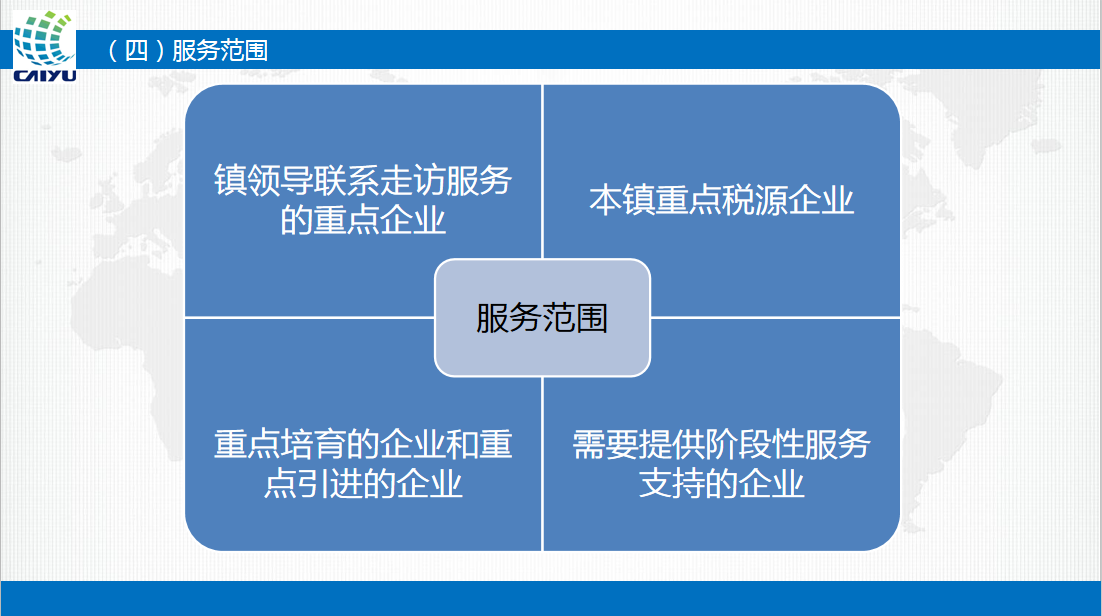 CAIYU

（四）服务范围

镇领导联系走访服务的重点企业

本镇重点税源企业

服务范围

重点培育的企业和重点引进的企业

需要提供阶段性服务支持的企业